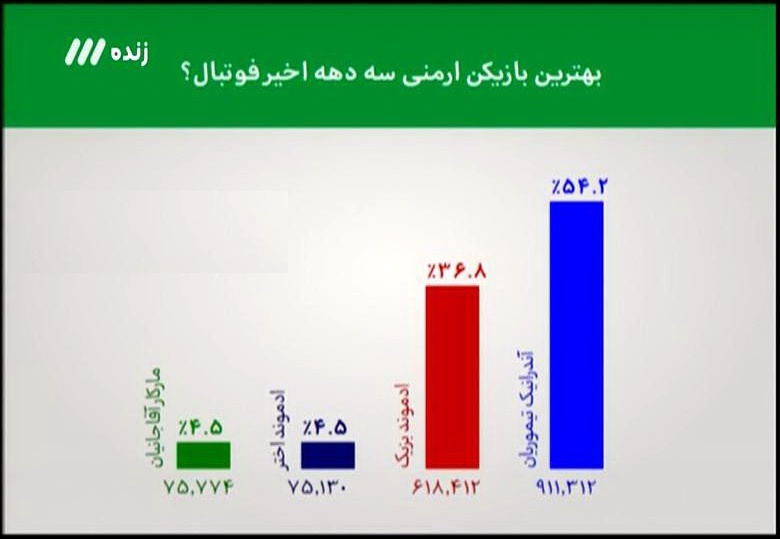 زنده

بهترین بازیکن ارمنی سه دهه اخیر فوتبال؟

٪۵۴.۲
آندرانیک تیموریان
۹۱۱,۳۱۲

٪۳۶.۸
ادموند بزیک
۶۱۸,۴۱۲

٪۴.۵
ادموند اختر
۷۵,۱۳۰

٪۴.۵
مارکار آقاجانیان
۷۵,۷۷۴